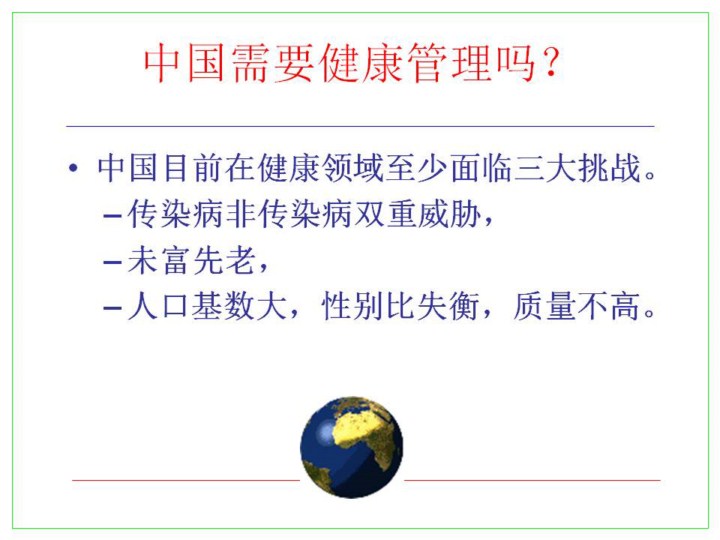 中国需要健康管理吗？

• 中国目前在健康领域至少面临三大挑战。
– 传染病非传染病双重威胁，
– 未富先老，
– 人口基数大，性别比失衡，质量不高。